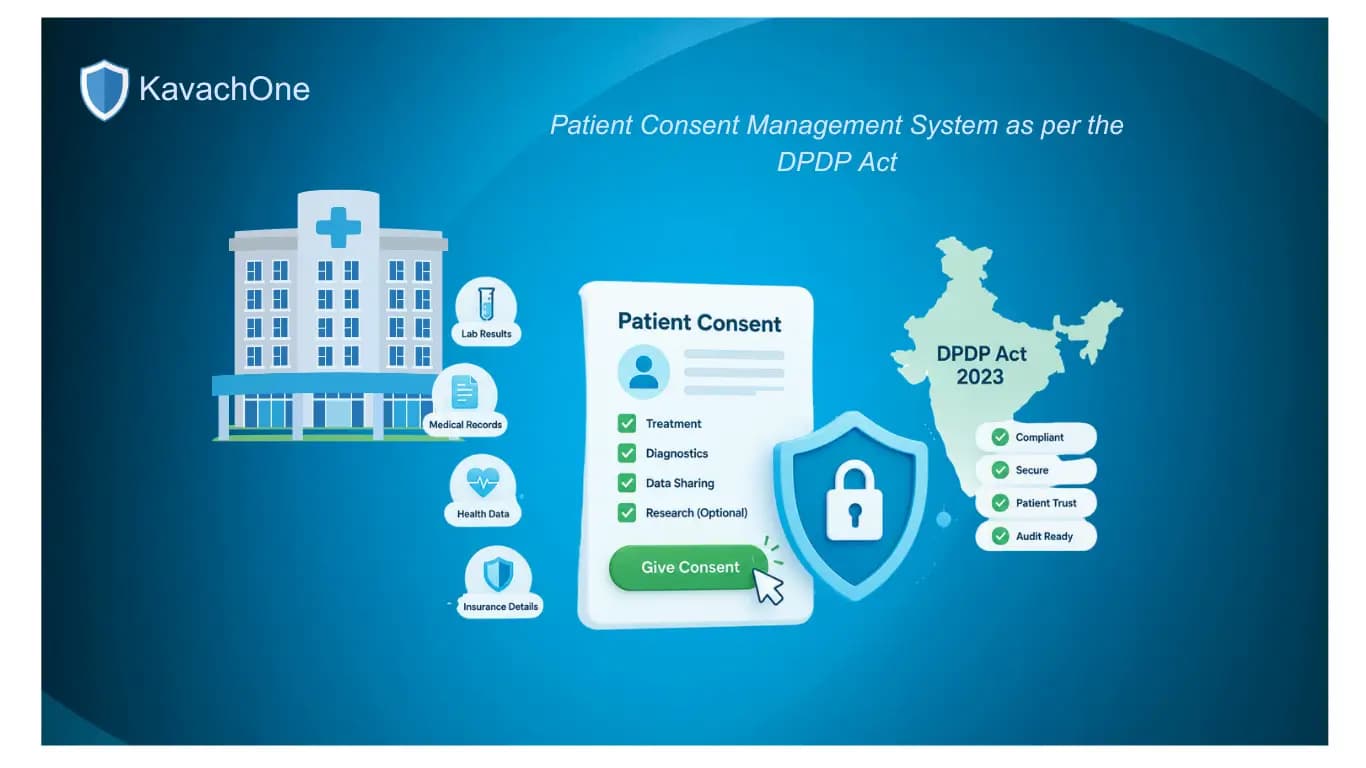 KavachOne

Patient Consent Management System as per the DPDP Act

Lab Results

Medical Records

Health Data

Insurance Details

Patient Consent

Treatment

Diagnostics

Data Sharing

Research (Optional)

Give Consent

DPDP Act 2023

Compliant

Secure

Patient Trust

Audit Ready